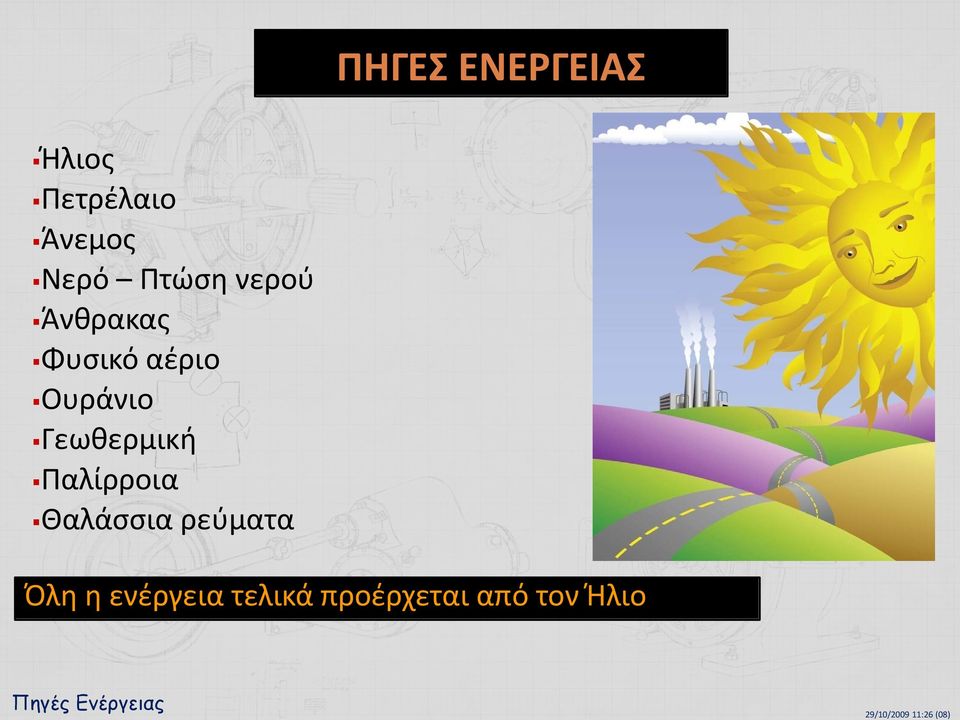 ΠΗΓΕΣ ΕΝΕΡΓΕΙΑΣ

▪Ήλιος
▪Πετρέλαιο
▪Άνεμος
▪Νερό – Πτώση νερού
▪Άνθρακας
▪Φυσικό αέριο
▪Ουράνιο
▪Γεωθερμική
▪Παλίρροια
▪Θαλάσσια ρεύματα

Όλη η ενέργεια τελικά προέρχεται από τον Ήλιο

Πηγές Ενέργειας

29/10/2009 11:26 (08)